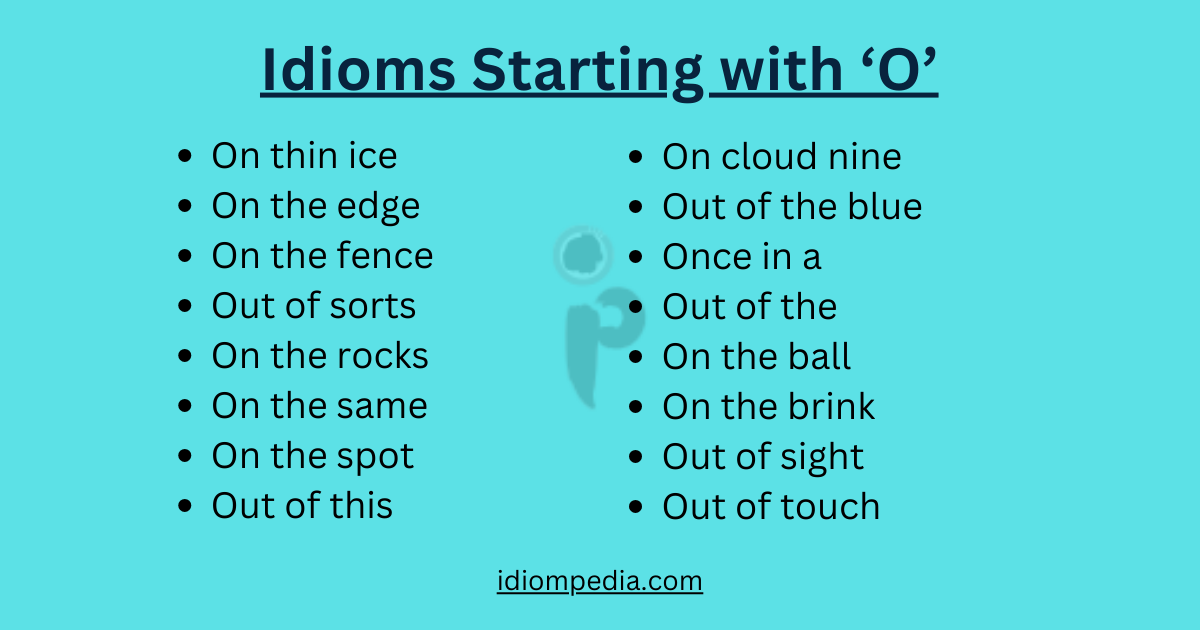 Idioms Starting with ‘O’

- On thin ice
- On the edge
- On the fence
- Out of sorts
- On the rocks
- On the same
- On the spot
- Out of this

- On cloud nine
- Out of the blue
- Once in a
- Out of the
- On the ball
- On the brink
- Out of sight
- Out of touch

idiompedia.com